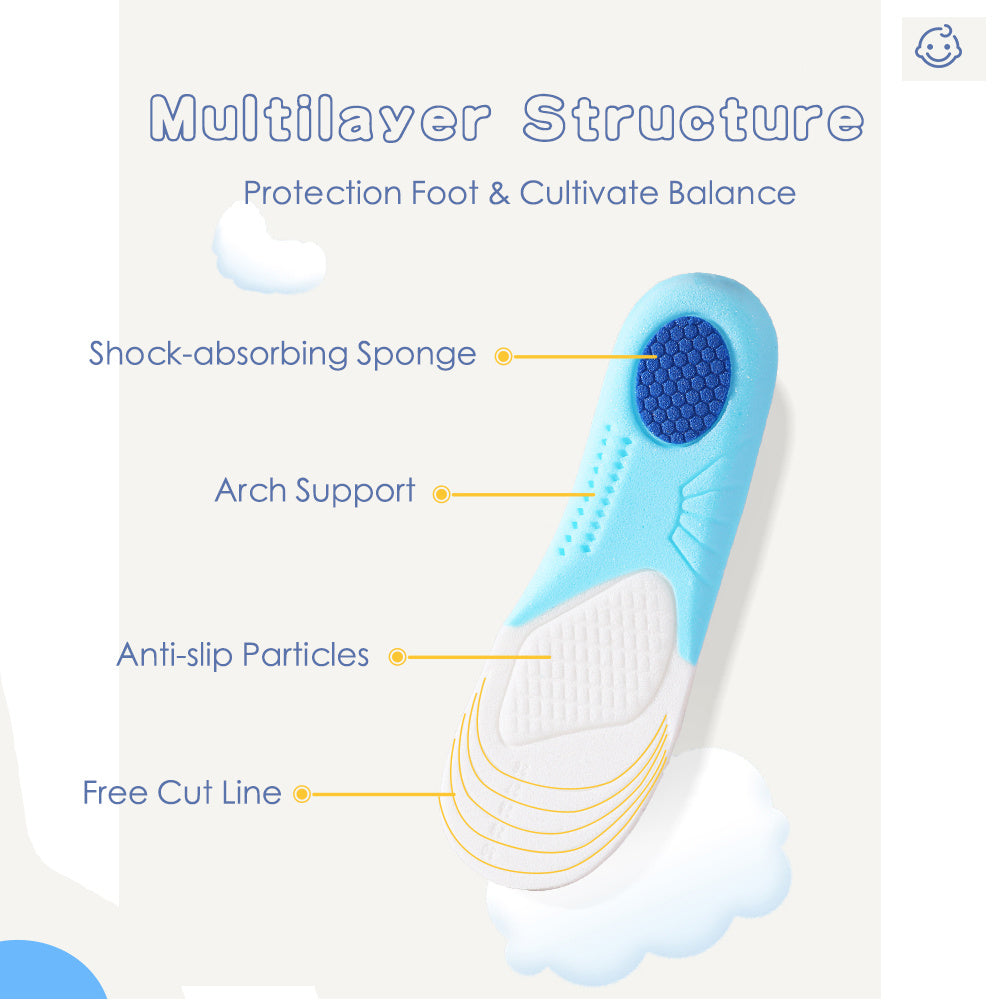 Multilayer Structure

Protection Foot & Cultivate Balance

Shock-absorbing Sponge

Arch Support

Anti-slip Particles

Free Cut Line